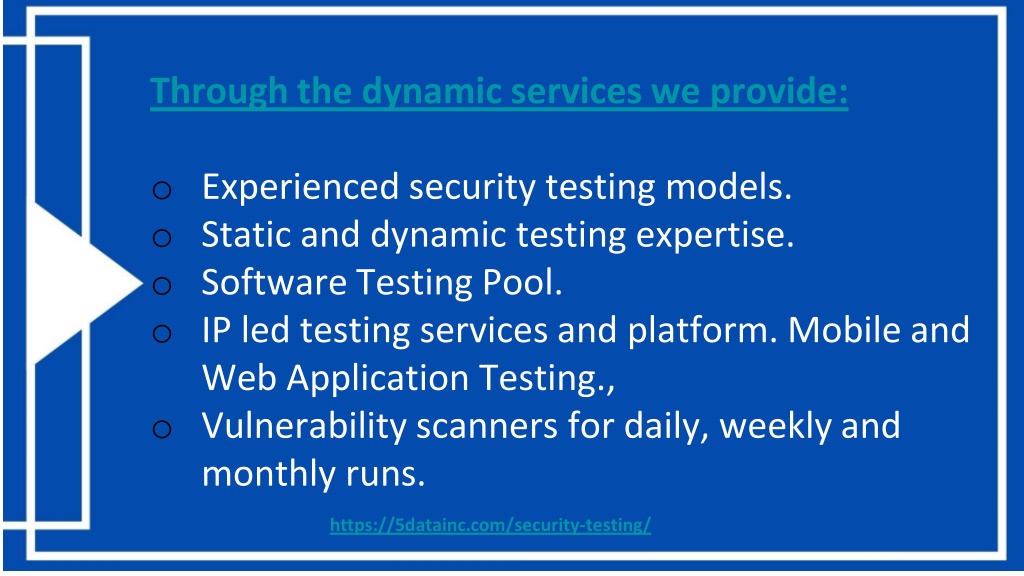 Through the dynamic services we provide:

o Experienced security testing models.
o Static and dynamic testing expertise.
o Software Testing Pool.
o IP led testing services and platform. Mobile and Web Application Testing.,
o Vulnerability scanners for daily, weekly and monthly runs.

https://5datainc.com/security-testing/